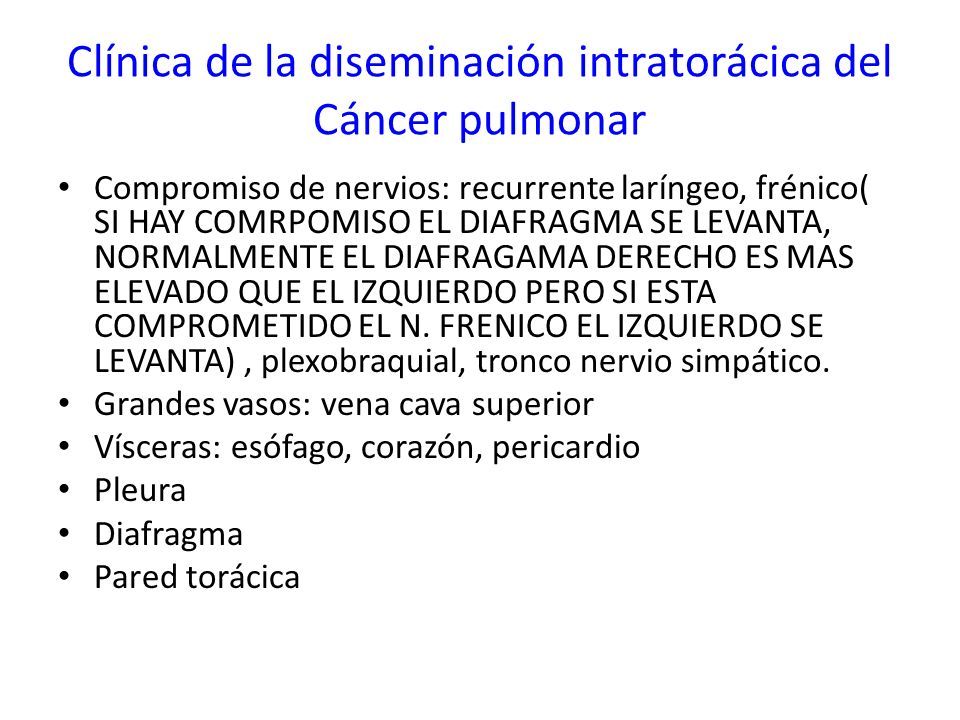 Clínica de la diseminación intratorácica del Cáncer pulmonar

• Compromiso de nervios: recurrente laríngeo, frénico( SI HAY COMRPOMISO EL DIAFRAGMA SE LEVANTA, NORMALMENTE EL DIAFRAGAMA DERECHO ES MAS ELEVADO QUE EL IZQUIERDO PERO SI ESTA COMPROMETIDO EL N. FRENICO EL IZQUIERDO SE LEVANTA) , plexobraquial, tronco nervio simpático.
• Grandes vasos: vena cava superior
• Vísceras: esófago, corazón, pericardio
• Pleura
• Diafragma
• Pared torácica